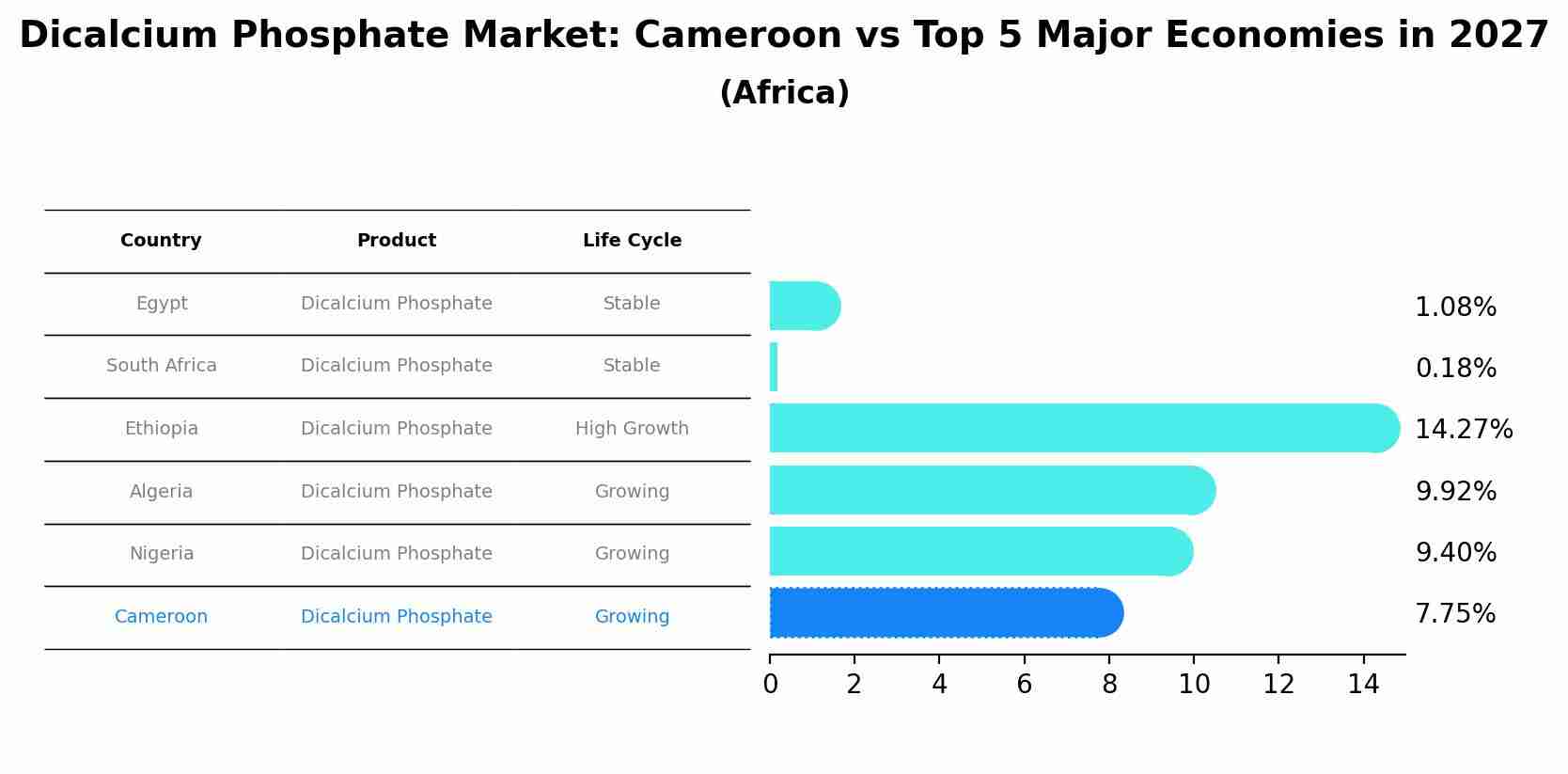 Dicalcium Phosphate Market: Cameroon vs Top 5 Major Economies in 2027

(Africa)

| Country | Product | Life Cycle |
|---|---|---|
| Egypt | Dicalcium Phosphate | Stable |
| South Africa | Dicalcium Phosphate | Stable |
| Ethiopia | Dicalcium Phosphate | High Growth |
| Algeria | Dicalcium Phosphate | Growing |
| Nigeria | Dicalcium Phosphate | Growing |
| Cameroon | Dicalcium Phosphate | Growing |

1.08%
0.18%
14.27%
9.92%
9.40%
7.75%

0 2 4 6 8 10 12 14